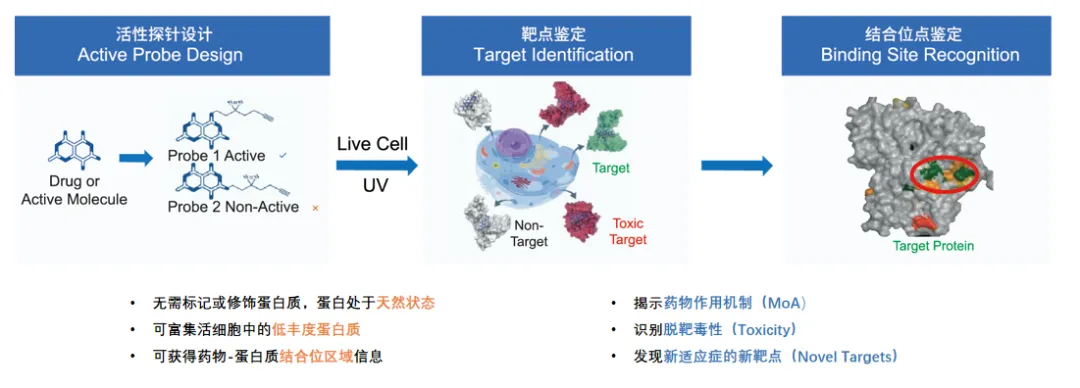 活性探针设计
Active Probe Design

Drug or Active Molecule

Probe 1 Active ✓

Probe 2 Non-Active ×

Live Cell

UV

靶点鉴定
Target Identification

Target

Non-Target

Toxic Target

结合位点鉴定
Binding Site Recognition

Target Protein

• 无需标记或修饰蛋白质，蛋白处于天然状态
• 可富集活细胞中的低丰度蛋白质
• 可获得药物-蛋白质结合位区域信息

• 揭示药物作用机制（MoA）
• 识别脱靶毒性（Toxicity）
• 发现新适应症的新靶点（Novel Targets）